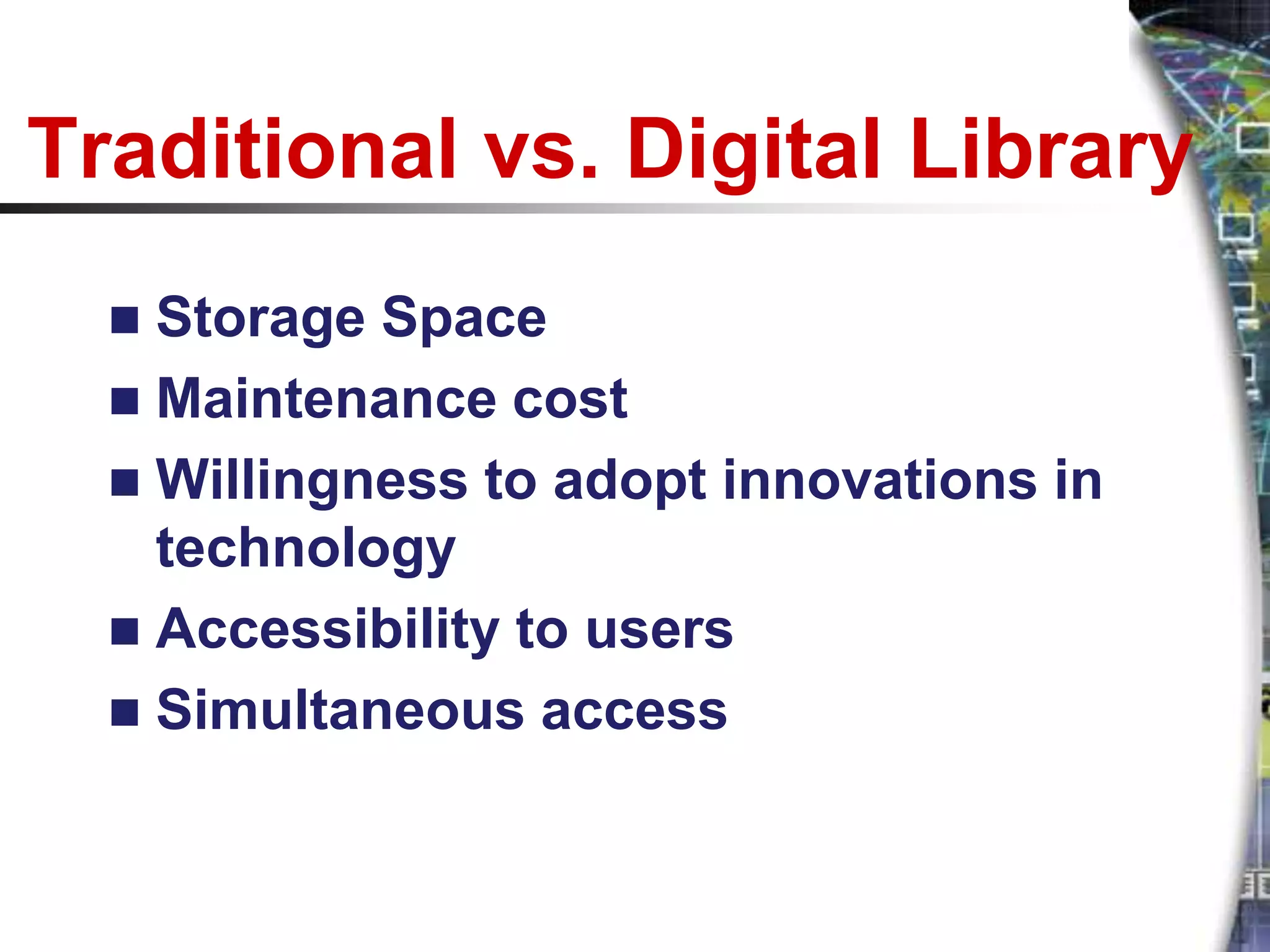 Traditional vs. Digital Library

■ Storage Space
■ Maintenance cost
■ Willingness to adopt innovations in technology
■ Accessibility to users
■ Simultaneous access